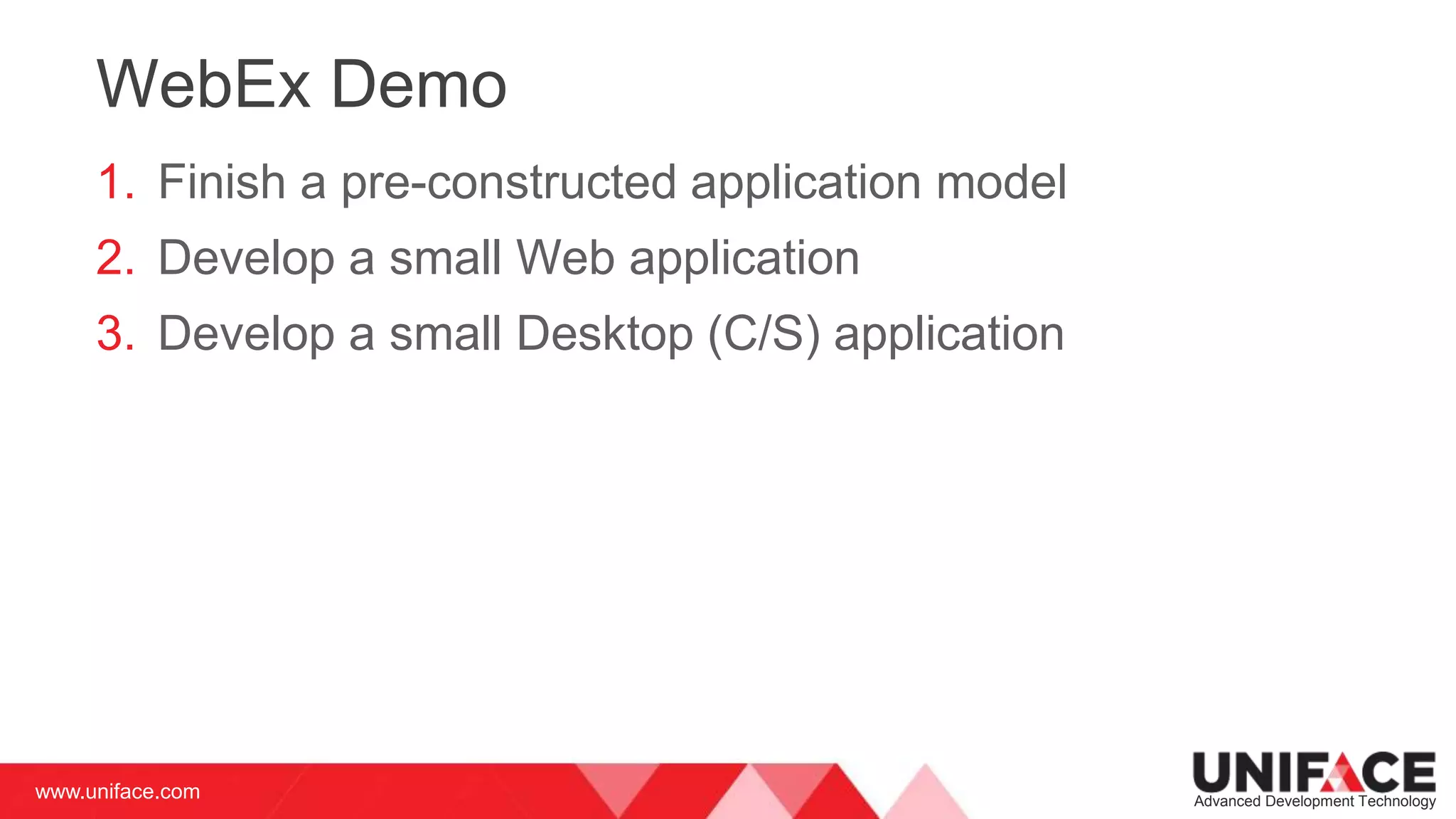 WebEx Demo

1. Finish a pre-constructed application model
2. Develop a small Web application
3. Develop a small Desktop (C/S) application

www.uniface.com

UNIFACE
Advanced Development Technology